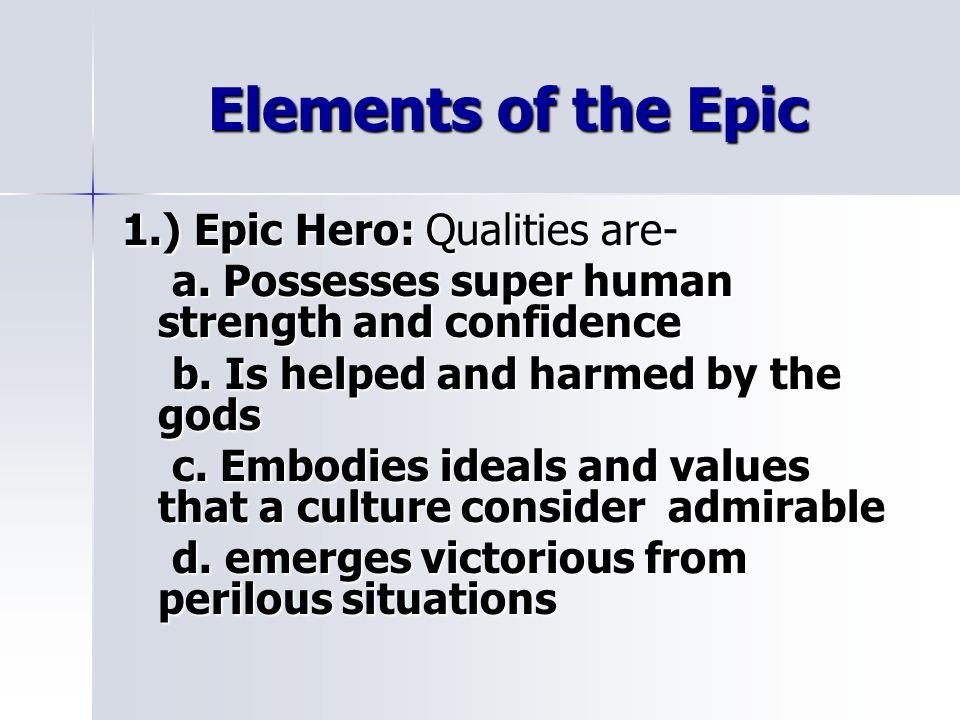 Elements of the Epic

1.) Epic Hero: Qualities are-

a. Possesses super human strength and confidence

b. Is helped and harmed by the gods

c. Embodies ideals and values that a culture consider admirable

d. emerges victorious from perilous situations